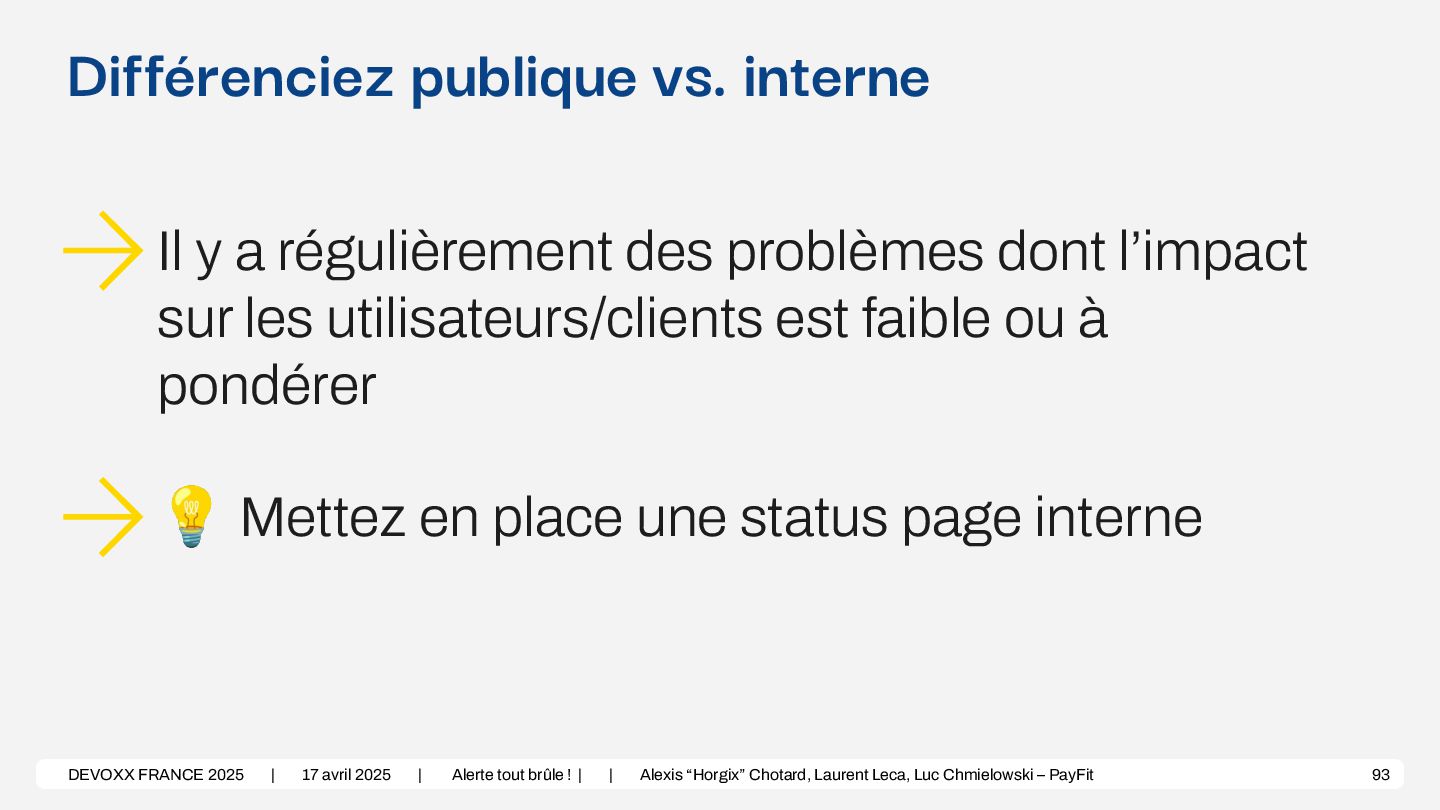 Différenciez publique vs. interne

Il y a régulièrement des problèmes dont l’impact sur les utilisateurs/clients est faible ou à pondérer

💡 Mettez en place une status page interne

DEVOXX FRANCE 2025 | 17 avril 2025 | Alerte tout brûle ! | | Alexis “Horgix” Chotard, Laurent Leca, Luc Chmielowski – PayFit 93